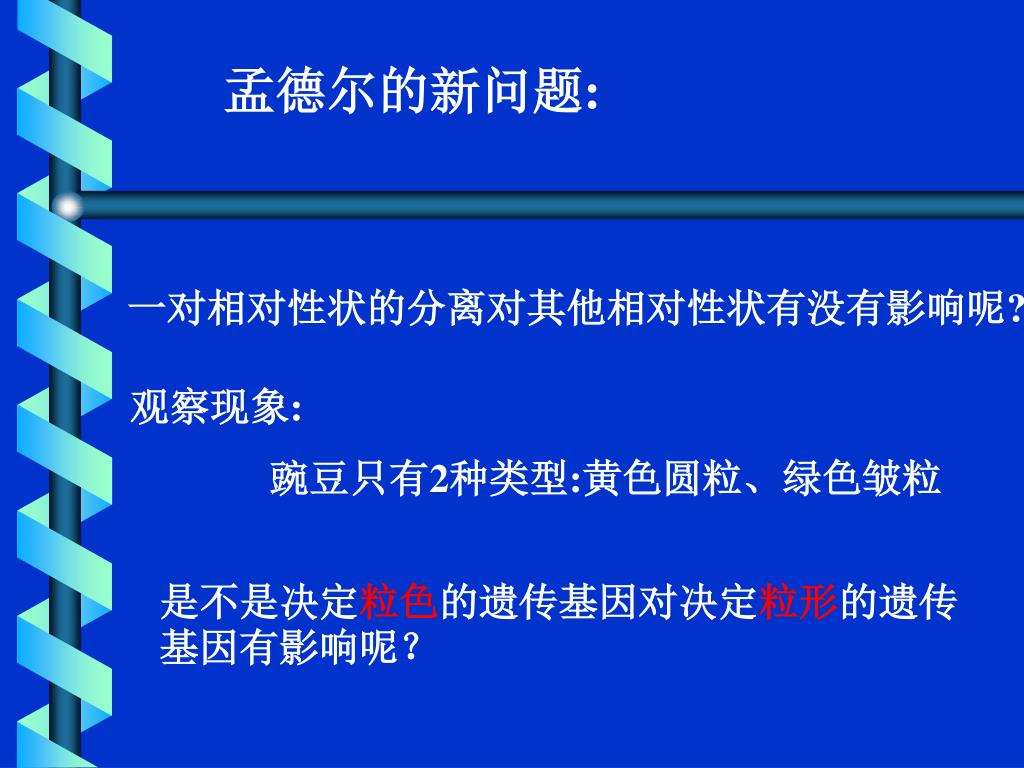 孟德尔的新问题:

一对相对性状的分离对其他相对性状有没有影响呢?

观察现象:

豌豆只有2种类型:黄色圆粒、绿色皱粒

是不是决定粒色的遗传基因对决定粒形的遗传基因有影响呢?